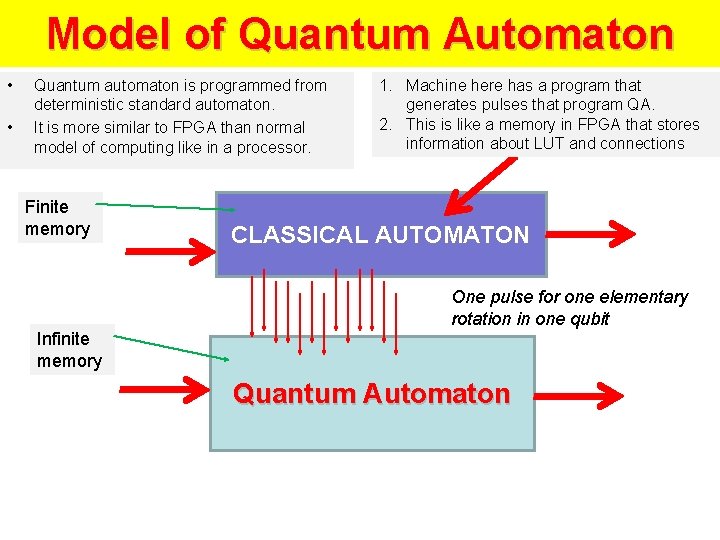 Model of Quantum Automaton

• Quantum automaton is programmed from deterministic standard automaton.
• It is more similar to FPGA than normal model of computing like in a processor.

1. Machine here has a program that generates pulses that program QA.
2. This is like a memory in FPGA that stores information about LUT and connections

Finite memory

CLASSICAL AUTOMATON

One pulse for one elementary rotation in one qubit

Infinite memory

Quantum Automaton